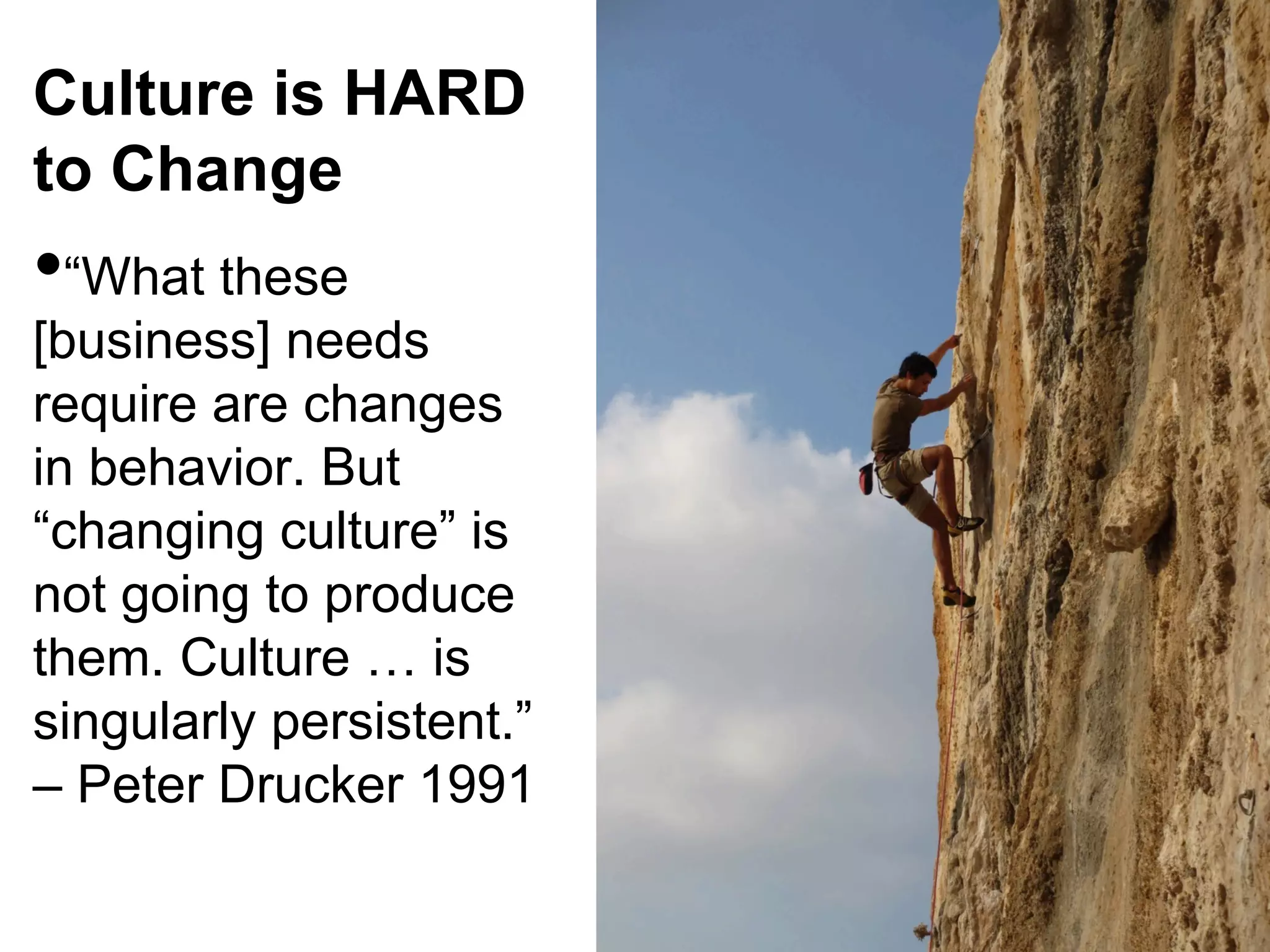 Culture is HARD to Change

•“What these [business] needs require are changes in behavior. But “changing culture” is not going to produce them. Culture … is singularly persistent.” – Peter Drucker 1991